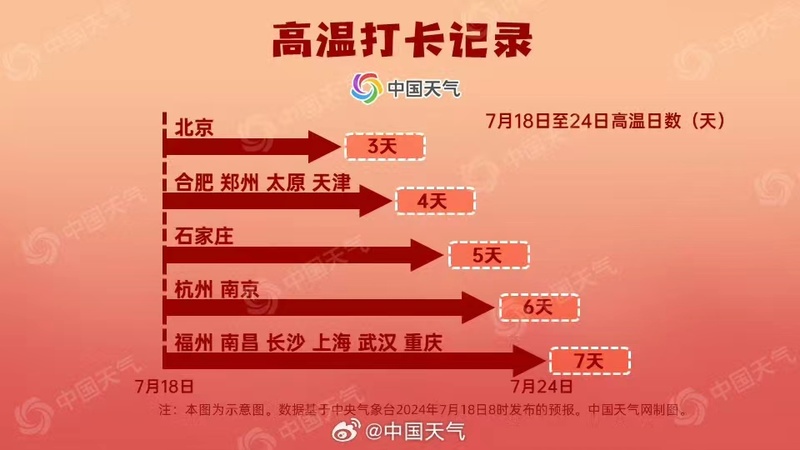 高温打卡记录

中国天气

7月18日至24日高温日数（天）

北京
3天

合肥 郑州 太原 天津
4天

石家庄
5天

杭州 南京
6天

福州 南昌 长沙 上海 武汉 重庆
7天

7月18日
7月24日

注：本图为示意图。数据基于中央气象台2024年7月18日8时发布的预报。中国天气网制图。

@中国天气